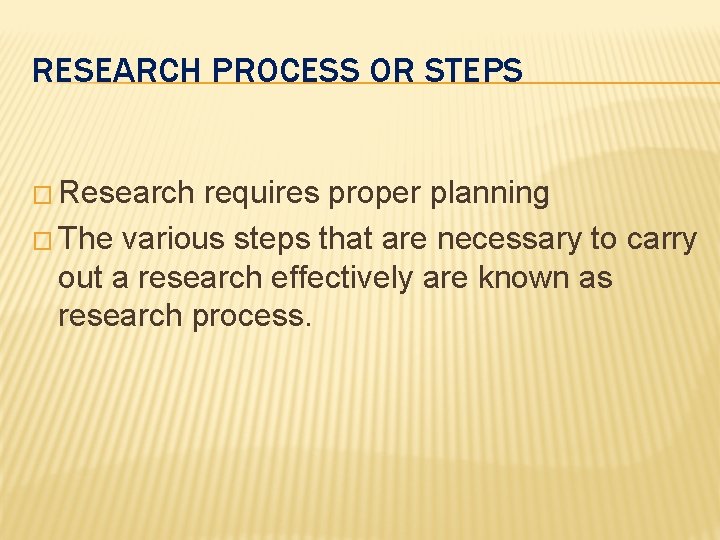 RESEARCH PROCESS OR STEPS

□ Research requires proper planning

□ The various steps that are necessary to carry out a research effectively are known as research process.